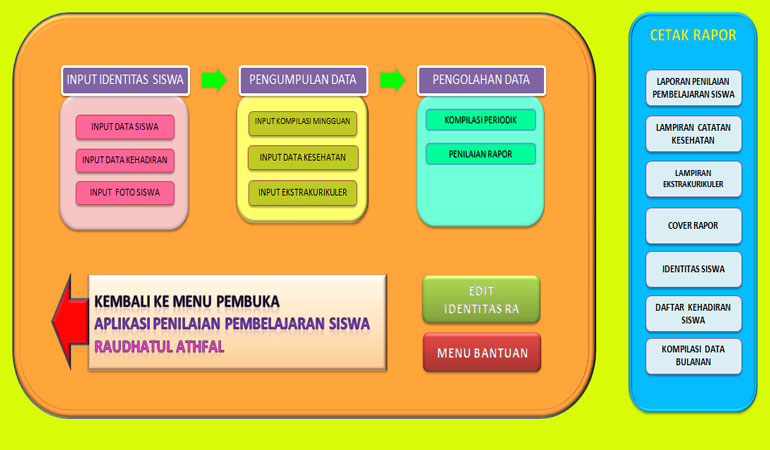 INPUT IDENTITAS SISWA

INPUT DATA SISWA

INPUT DATA KEHADIRAN

INPUT FOTO SISWA

PENGUMPULAN DATA

INPUT KOMPILASI MINGGUAN

INPUT DATA KESEHATAN

INPUT EKSTRAKURIKULER

PENGOLAHAN DATA

KOMPILASI PERIODIK

PENILAIAN RAPOR

KEMBALI KE MENU PEMBUKA
APLIKASI PENILAIAN PEMBELAJARAN SISWA
RAUDHATUL ATHFAL

EDIT IDENTITAS RA

MENU BANTUAN

CETAK RAPOR

LAPORAN PENILAIAN PEMBELAJARAN SISWA

LAMPIRAN CATATAN KESEHATAN

LAMPIRAN EKSTRAKURIKULER

COVER RAPOR

IDENTITAS SISWA

DAFTAR KEHADIRAN SISWA

KOMPILASI DATA BULANAN